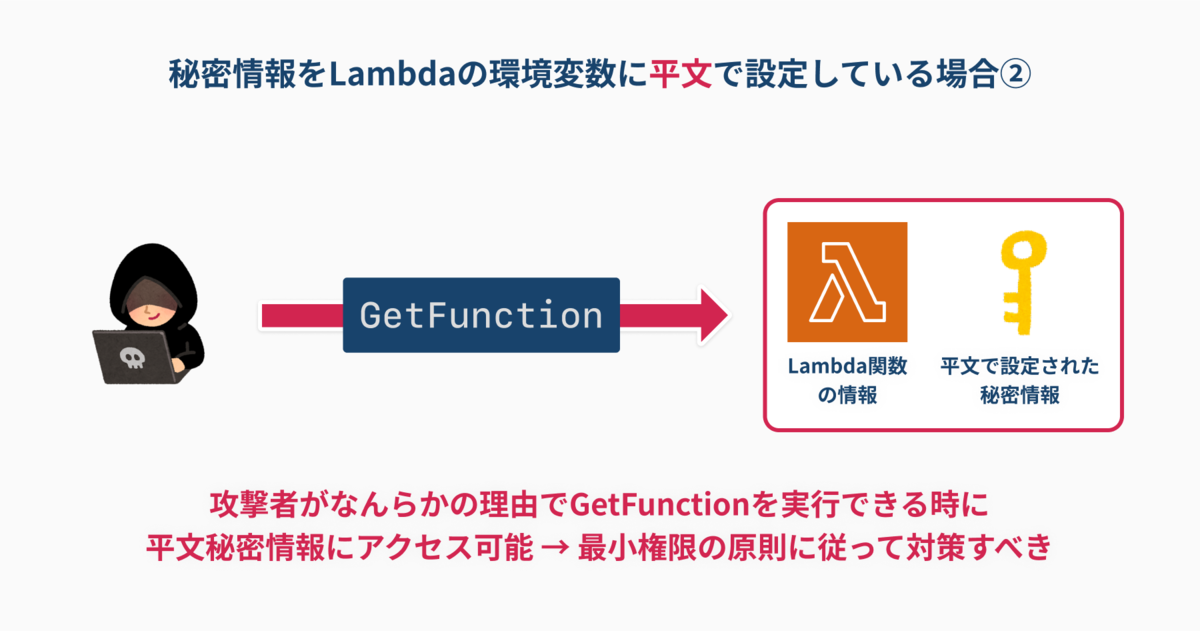 秘密情報をLambdaの環境変数に平文で設定している場合②

GetFunction

Lambda関数の情報

平文で設定された秘密情報

攻撃者がなんらかの理由でGetFunctionを実行できる時に
平文秘密情報にアクセス可能 → 最小権限の原則に従って対策すべき